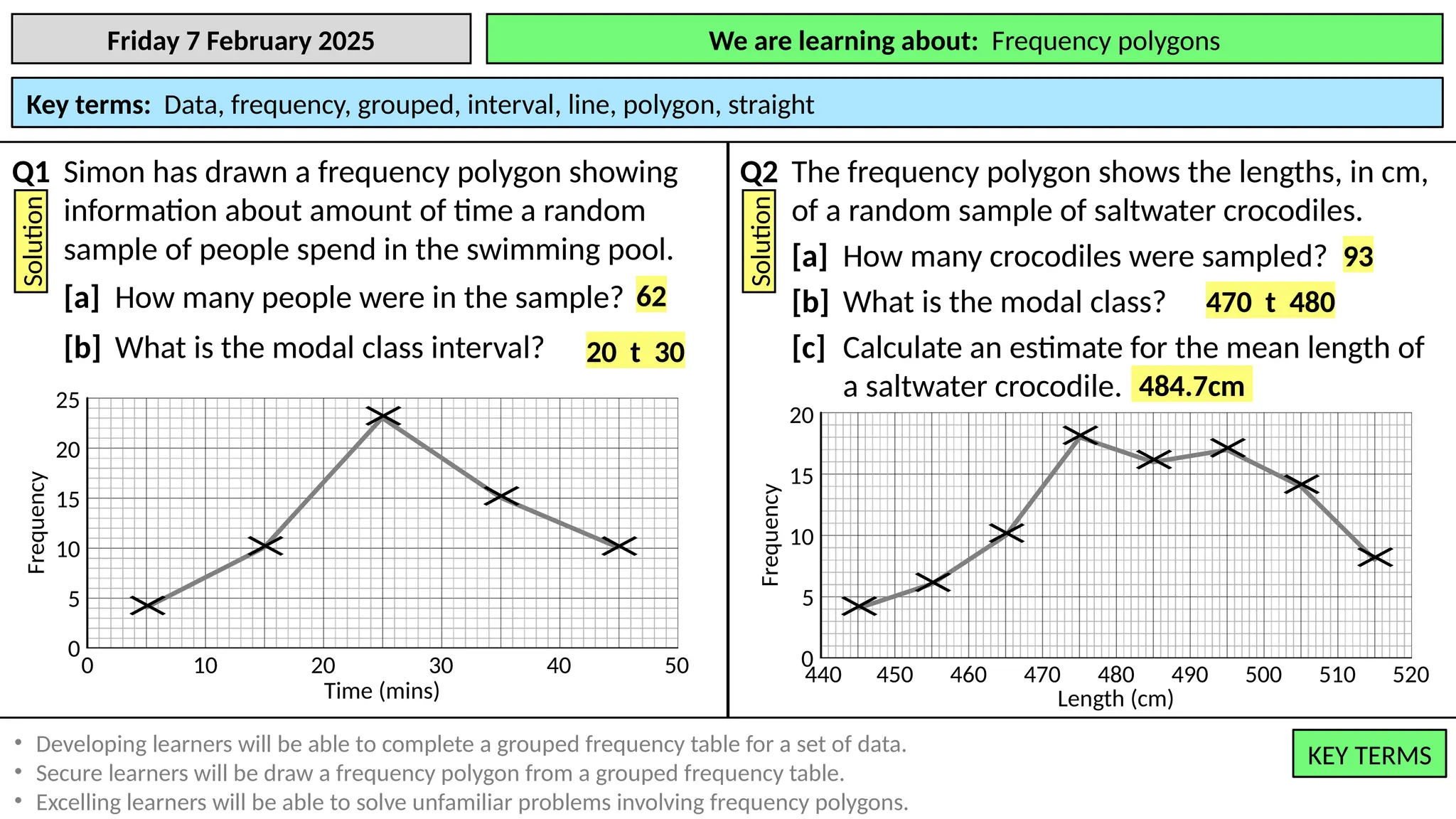 Friday 7 February 2025

We are learning about: Frequency polygons

Key terms: Data, frequency, grouped, interval, line, polygon, straight

Q1 Simon has drawn a frequency polygon showing information about amount of time a random sample of people spend in the swimming pool.

Solution

[a] How many people were in the sample? 62

[b] What is the modal class interval? 20 t 30

25
20
15
10
5
0
Frequency
0 10 20 30 40 50
Time (mins)

Q2 The frequency polygon shows the lengths, in cm, of a random sample of saltwater crocodiles.

Solution

[a] How many crocodiles were sampled? 93

[b] What is the modal class? 470 t 480

[c] Calculate an estimate for the mean length of a saltwater crocodile. 484.7cm

20
15
10
5
0
Frequency
440 450 460 470 480 490 500 510 520
Length (cm)

• Developing learners will be able to complete a grouped frequency table for a set of data.
• Secure learners will be draw a frequency polygon from a grouped frequency table.
• Excelling learners will be able to solve unfamiliar problems involving frequency polygons.

KEY TERMS